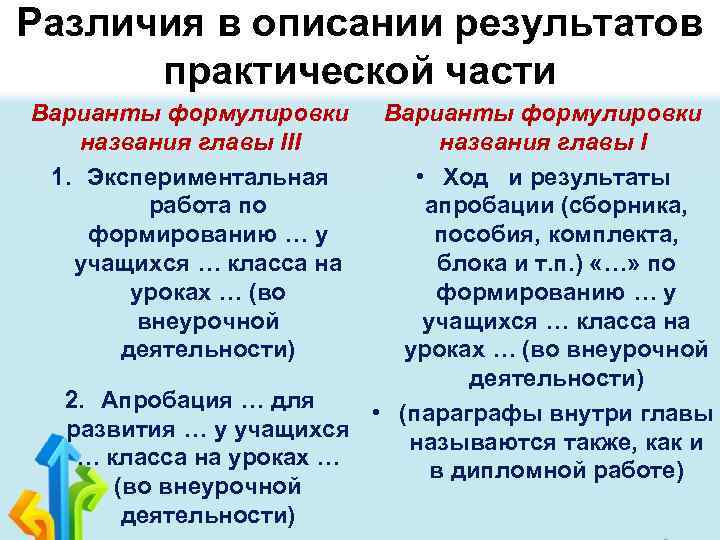 Различия в описании результатов практической части

Варианты формулировки названия главы III

1. Экспериментальная работа по формированию … у учащихся … класса на уроках … (во внеурочной деятельности)

2. Апробация … для развития … у учащихся … класса на уроках … (во внеурочной деятельности)

Варианты формулировки названия главы I

• Ход и результаты апробации (сборника, пособия, комплекта, блока и т.п.) «…» по формированию … у учащихся … класса на уроках … (во внеурочной деятельности)

• (параграфы внутри главы называются также, как и в дипломной работе)